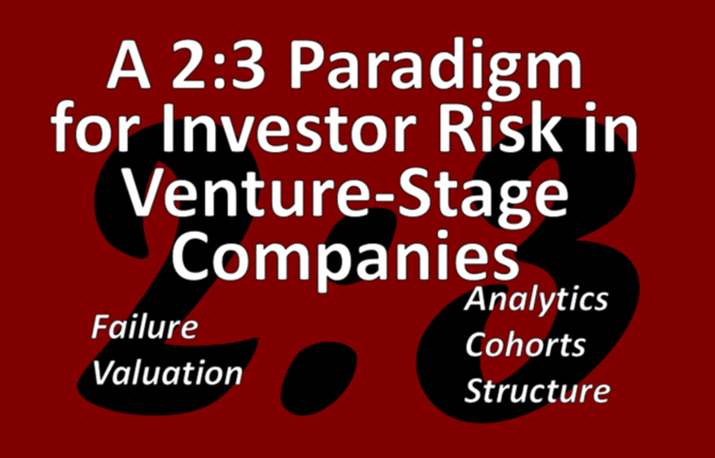 A 2:3 Paradigm for Investor Risk in Venture-Stage Companies

2:3

Failure
Valuation

Analytics
Cohorts
Structure